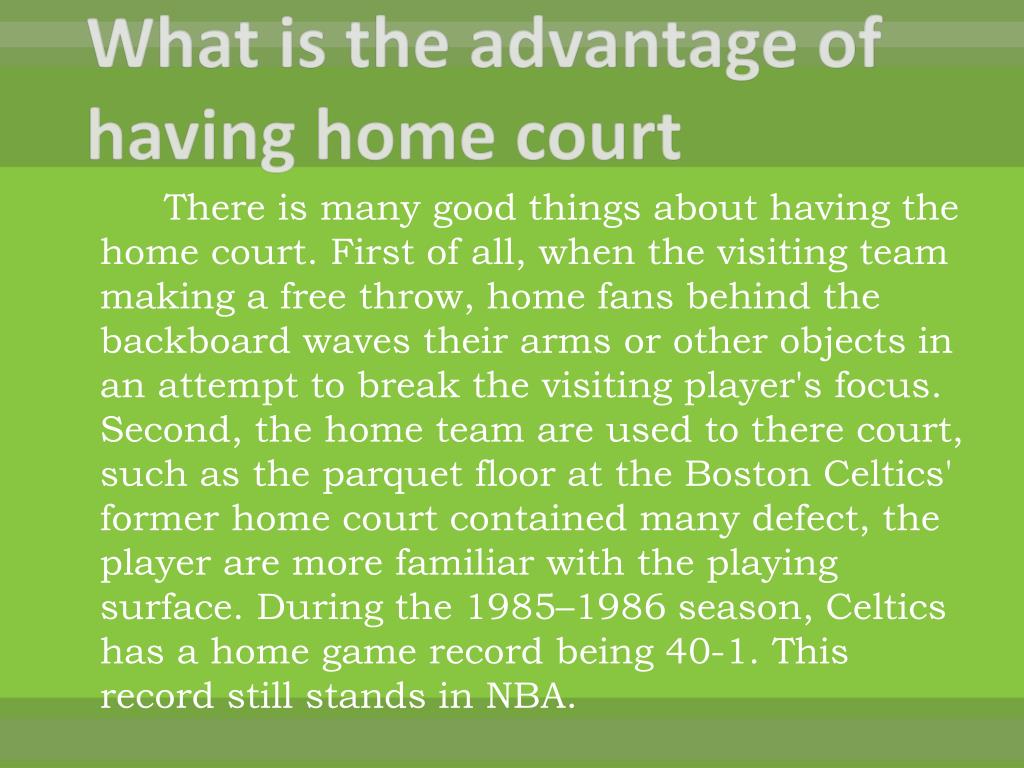 What is the advantage of having home court

There is many good things about having the home court. First of all, when the visiting team making a free throw, home fans behind the backboard waves their arms or other objects in an attempt to break the visiting player's focus. Second, the home team are used to there court, such as the parquet floor at the Boston Celtics' former home court contained many defect, the player are more familiar with the playing surface. During the 1985–1986 season, Celtics has a home game record being 40-1. This record still stands in NBA.